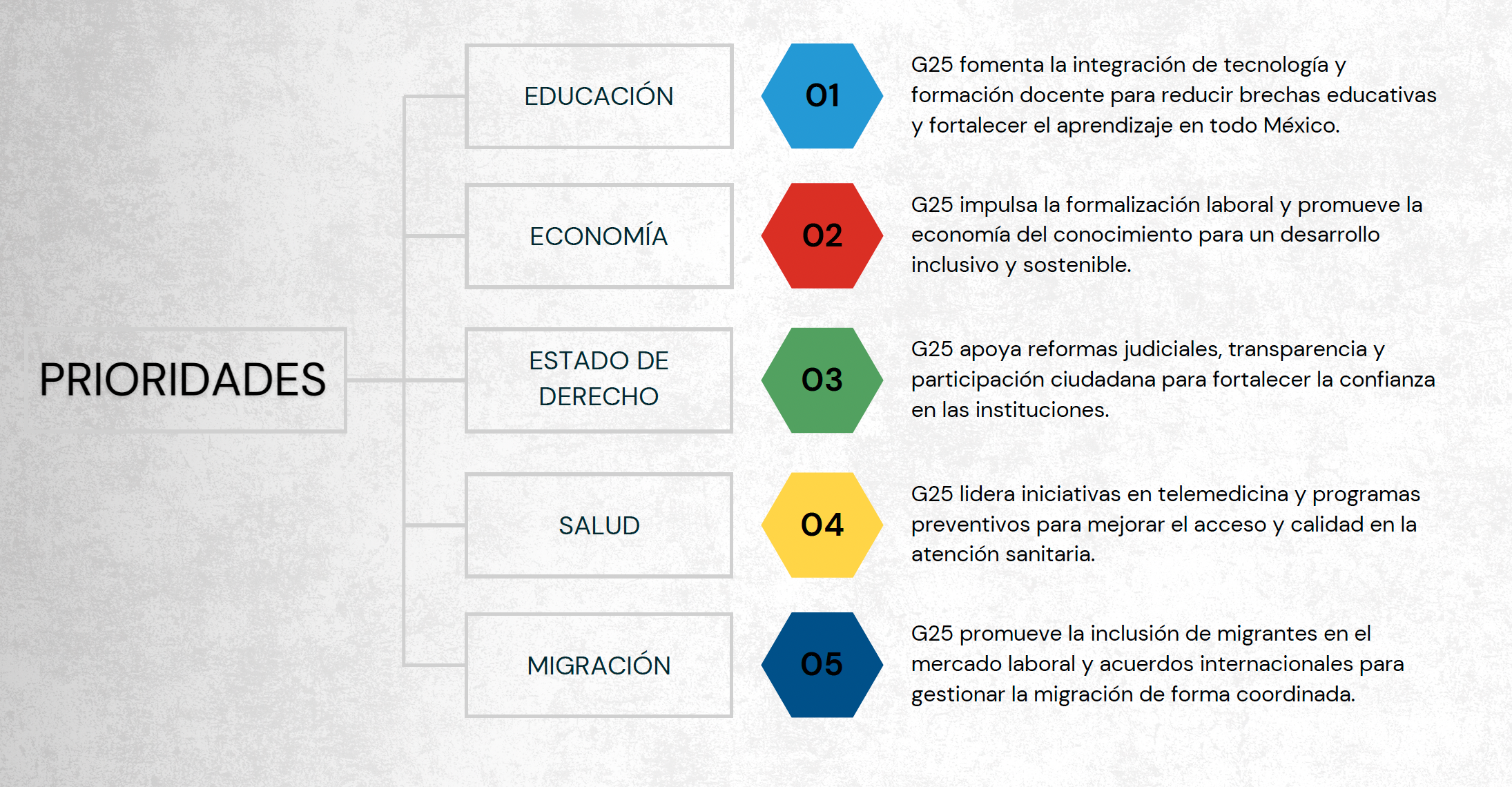 PRIORIDADES

EDUCACIÓN

01

G25 fomenta la integración de tecnología y formación docente para reducir brechas educativas y fortalecer el aprendizaje en todo México.

ECONOMÍA

02

G25 impulsa la formalización laboral y promueve la economía del conocimiento para un desarrollo inclusivo y sostenible.

ESTADO DE DERECHO

03

G25 apoya reformas judiciales, transparencia y participación ciudadana para fortalecer la confianza en las instituciones.

SALUD

04

G25 lidera iniciativas en telemedicina y programas preventivos para mejorar el acceso y calidad en la atención sanitaria.

MIGRACIÓN

05

G25 promueve la inclusión de migrantes en el mercado laboral y acuerdos internacionales para gestionar la migración de forma coordinada.